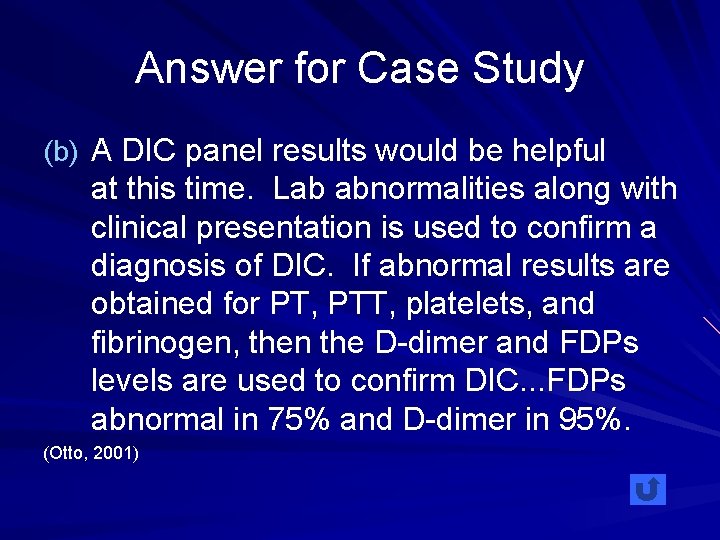 Answer for Case Study

(b) A DIC panel results would be helpful at this time.  Lab abnormalities along with clinical presentation is used to confirm a diagnosis of DIC.  If abnormal results are obtained for PT, PTT, platelets, and fibrinogen, then the D-dimer and FDPs levels are used to confirm DIC...FDPs abnormal in 75% and D-dimer in 95%.

(Otto, 2001)